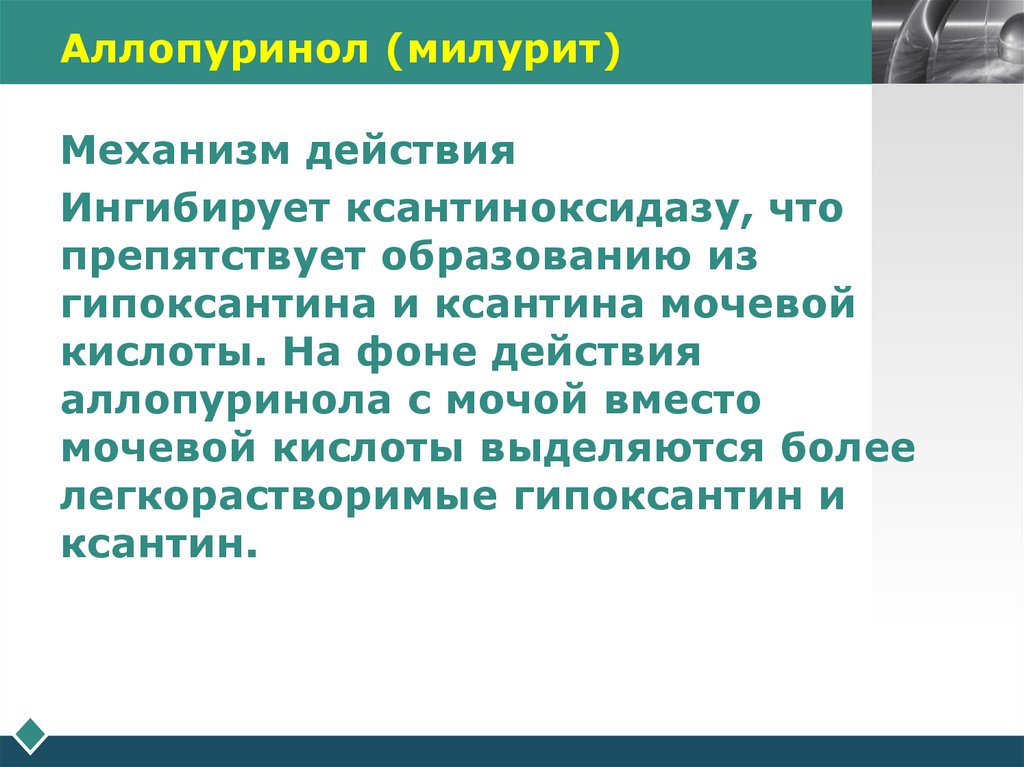 Аллопуринол (милурит)

Механизм действия

Ингибирует ксантиноксидазу, что препятствует образованию из гипоксантина и ксантина мочевой кислоты. На фоне действия аллопуринола с мочой вместо мочевой кислоты выделяются более легкорастворимые гипоксантин и ксантин.